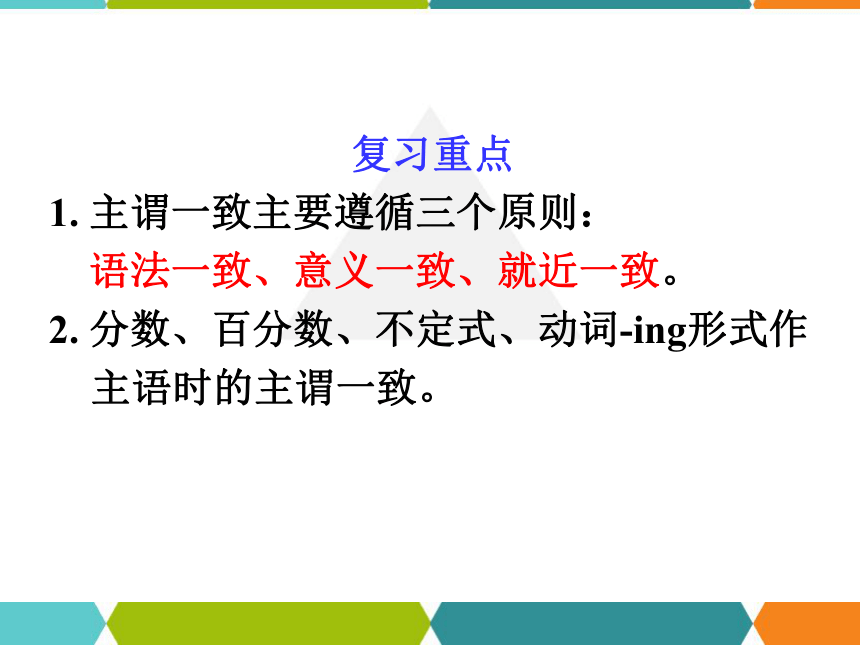 复习重点

1. 主谓一致主要遵循三个原则：语法一致、意义一致、就近一致。

2. 分数、百分数、不定式、动词-ing形式作主语时的主谓一致。